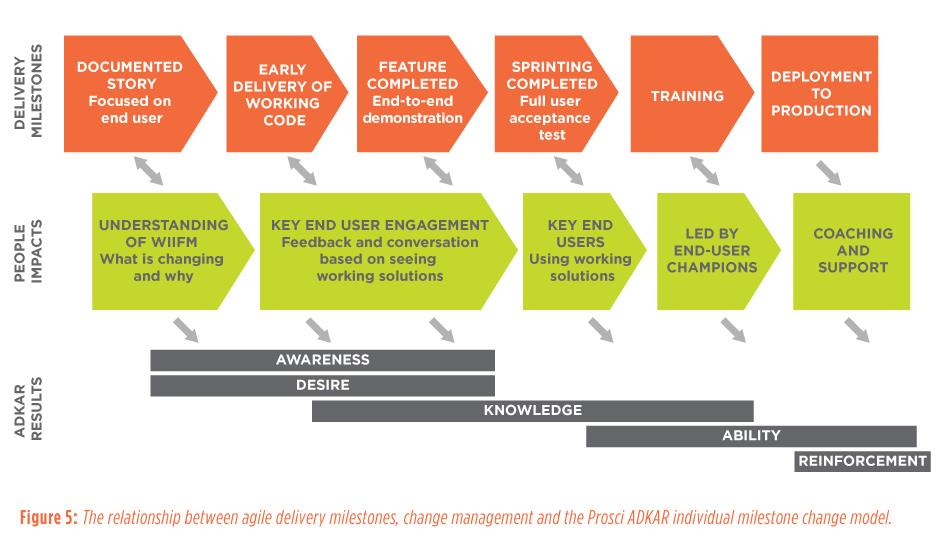 DELIVERY MILESTONES

DOCUMENTED STORY Focused on end user

EARLY DELIVERY OF WORKING CODE

FEATURE COMPLETED End-to-end demonstration

SPRINTING COMPLETED Full user acceptance test

TRAINING

DEPLOYMENT TO PRODUCTION

PEOPLE IMPACTS

UNDERSTANDING OF WIIFM What is changing and why

KEY END USER ENGAGEMENT Feedback and conversation based on seeing working solutions

KEY END USERS Using working solutions

LED BY END-USER CHAMPIONS

COACHING AND SUPPORT

ADKAR RESULTS

AWARENESS

DESIRE

KNOWLEDGE

ABILITY

REINFORCEMENT

Figure 5: The relationship between agile delivery milestones, change management and the Prosci ADKAR individual milestone change model.